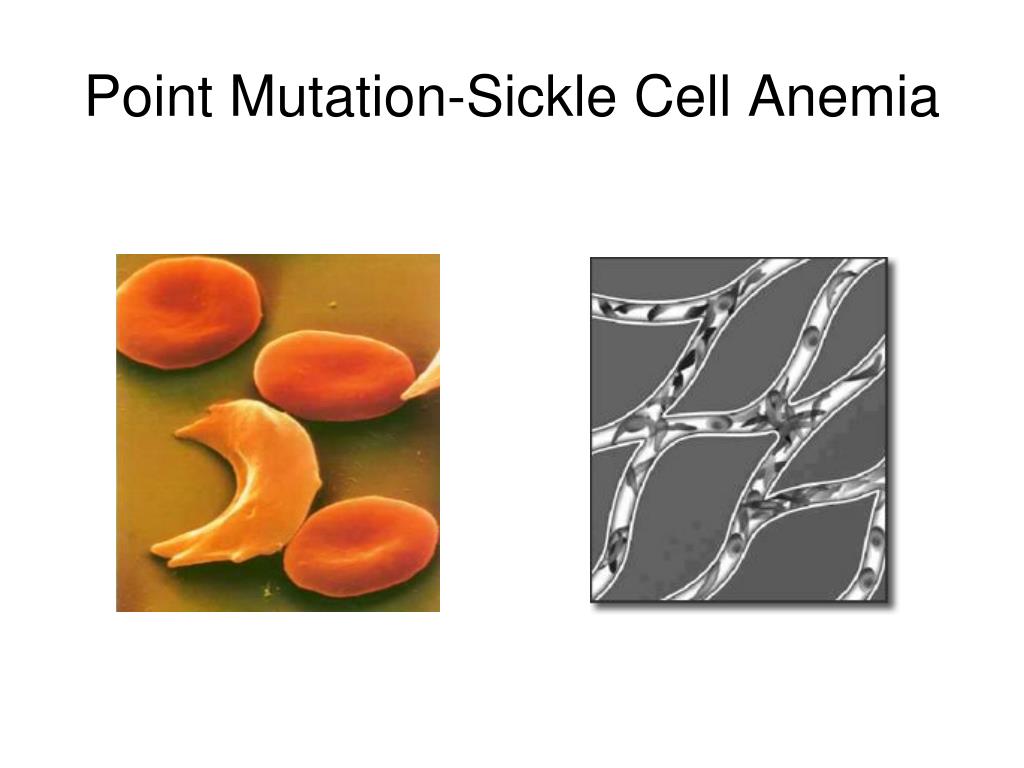 Point Mutation-Sickle Cell Anemia